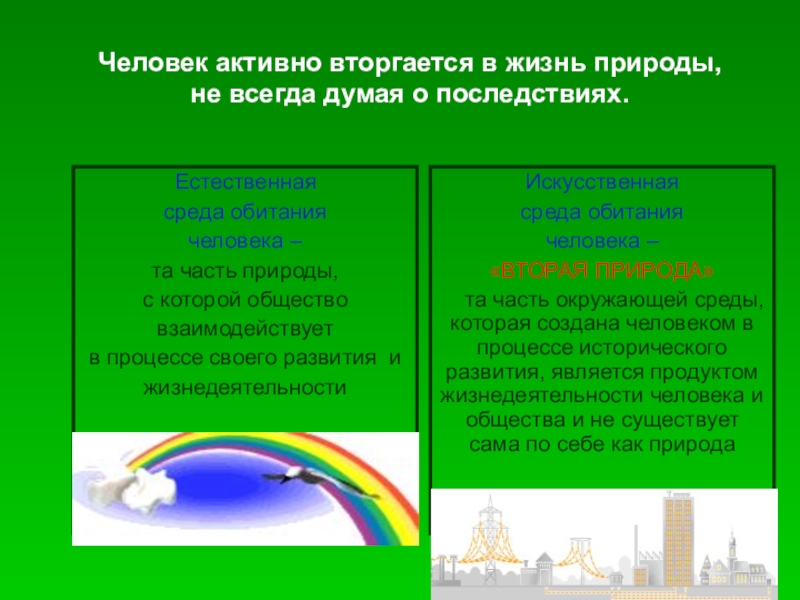 Человек активно вторгается в жизнь природы, не всегда думая о последствиях.

Естественная
среда обитания
человека –
та часть природы,
с которой общество
взаимодействует
в процессе своего развития и
жизнедеятельности

Искусственная
среда обитания
человека –
«ВТОРАЯ ПРИРОДА»
та часть окружающей среды, которая создана человеком в процессе исторического развития, является продуктом жизнедеятельности человека и общества и не существует сама по себе как природа